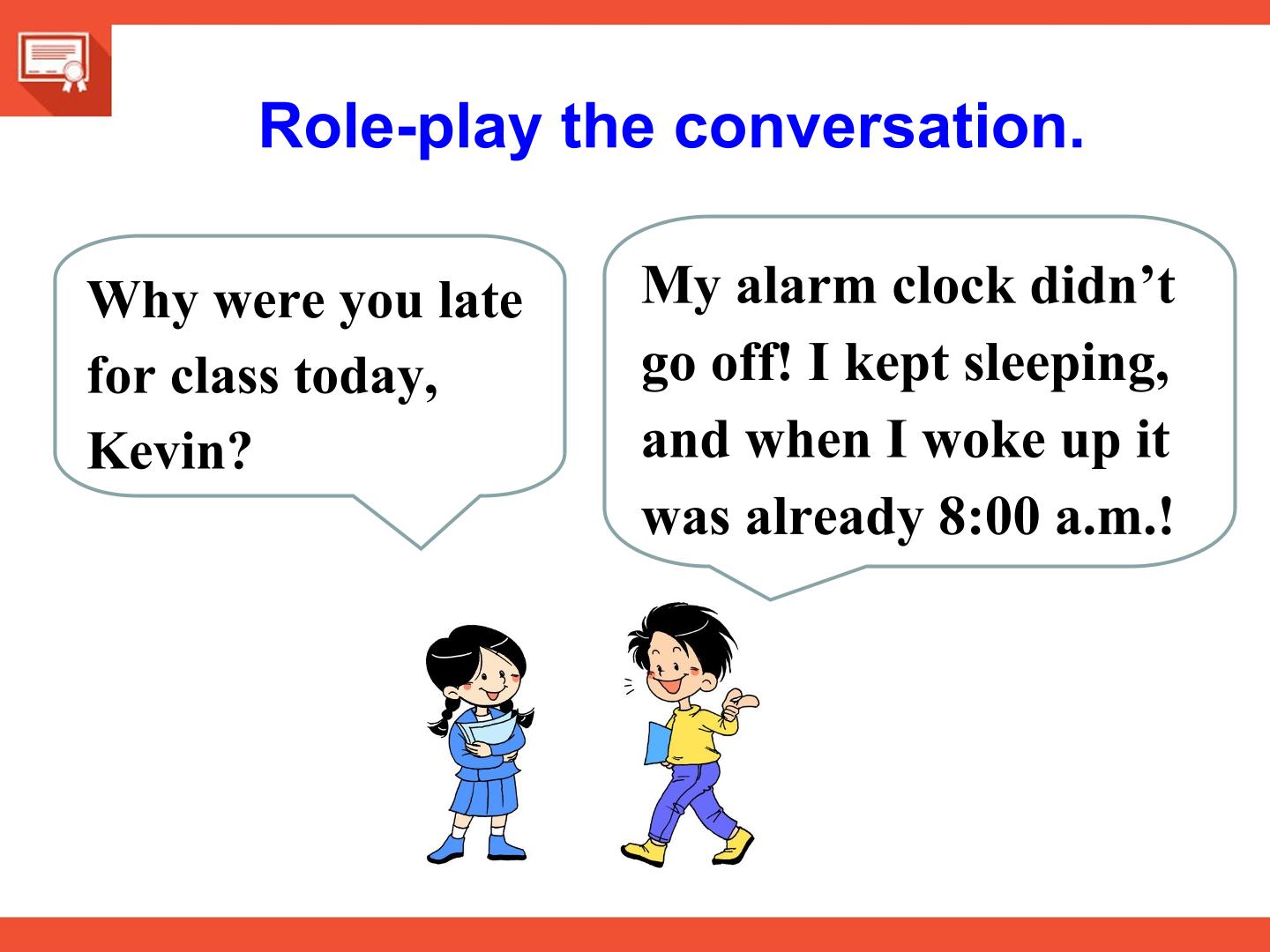 Role-play the conversation.

Why were you late for class today, Kevin?

My alarm clock didn't go off! I kept sleeping, and when I woke up it was already 8:00 a.m.!